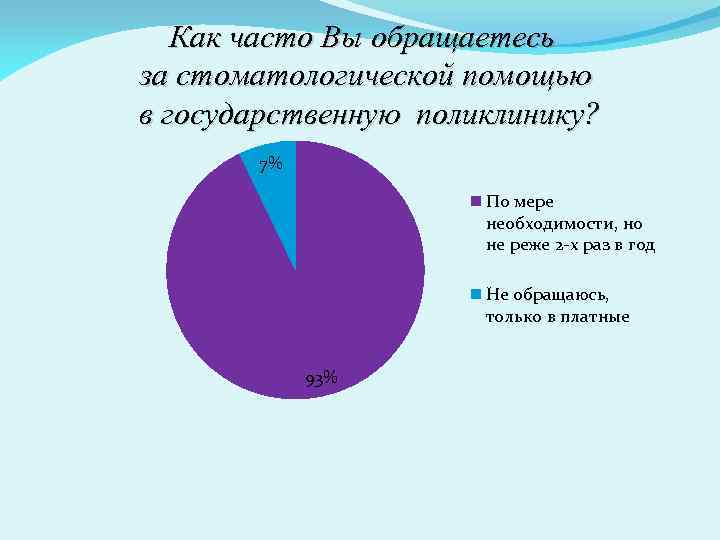 Как часто Вы обращаетесь за стоматологической помощью в государственную поликлинику?

7%

93%

По мере необходимости, но не реже 2-х раз в год

Не обращаюсь, только в платные